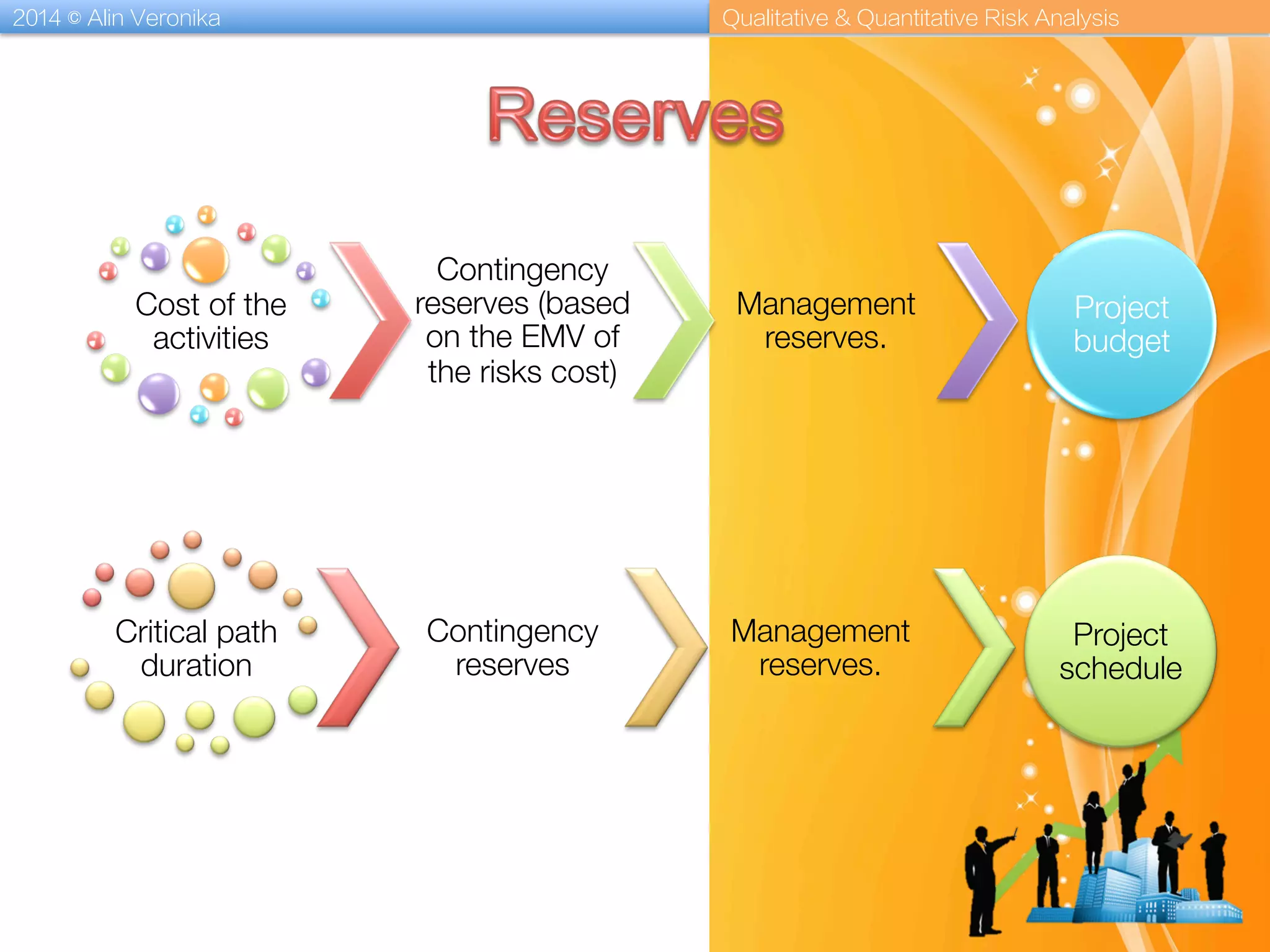 2014 © Alin Veronika

Qualitative & Quantitative Risk Analysis

Reserves

Cost of the activities

Contingency reserves (based on the EMV of the risks cost)

Management reserves.

Project budget

Critical path duration

Contingency reserves

Management reserves.

Project schedule